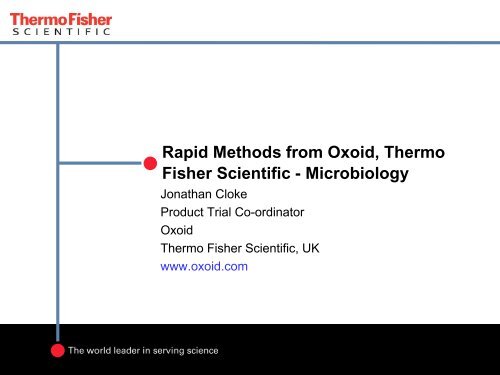 ThermoFisher
SCIENTIFIC

Rapid Methods from Oxoid, Thermo Fisher Scientific - Microbiology

Jonathan Cloke
Product Trial Co-ordinator
Oxoid
Thermo Fisher Scientific, UK
www.oxoid.com

The world leader in serving science